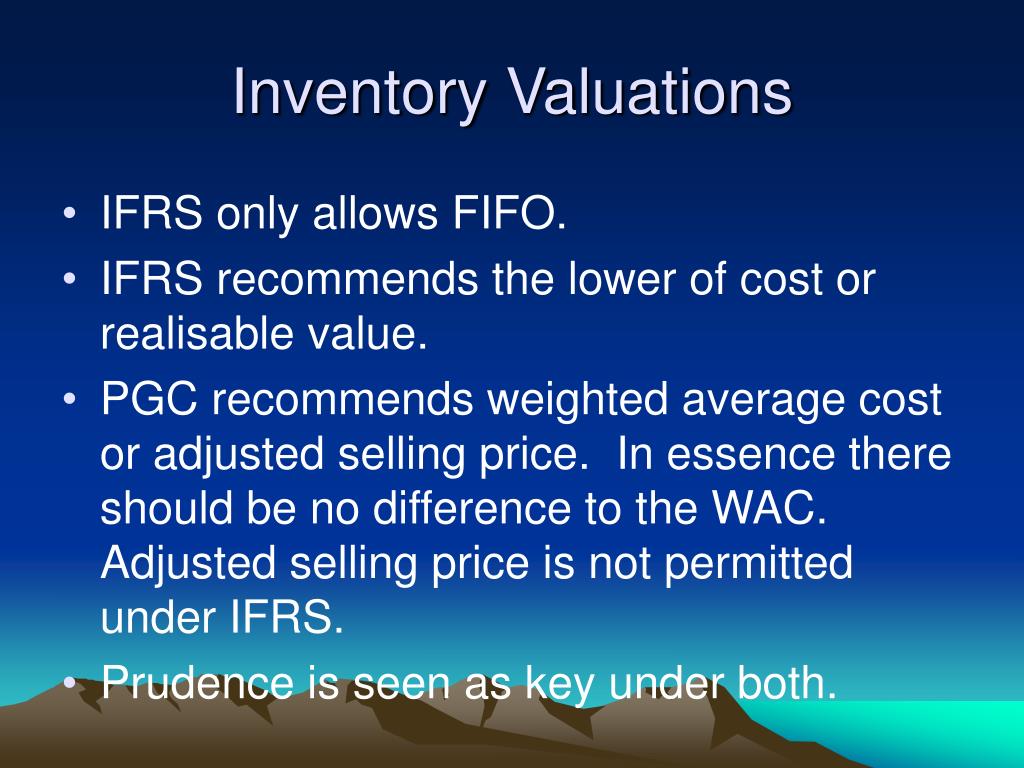 Inventory Valuations

• IFRS only allows FIFO.
• IFRS recommends the lower of cost or realisable value.
• PGC recommends weighted average cost or adjusted selling price. In essence there should be no difference to the WAC. Adjusted selling price is not permitted under IFRS.
• Prudence is seen as key under both.